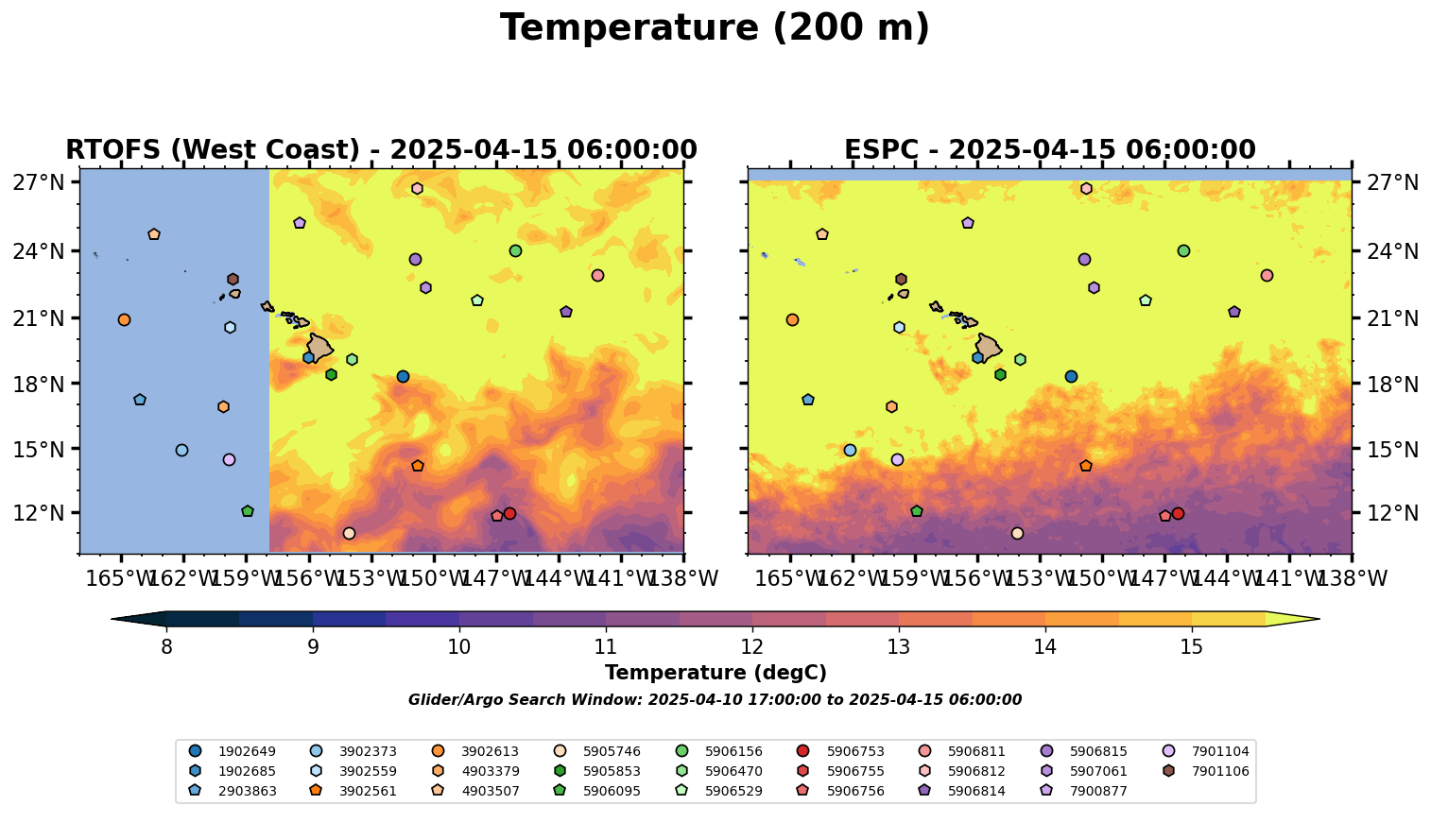 Temperature (200 m)

RTOFS (West Coast) - 2025-04-15 06:00:00

27°N
24°N
21°N
18°N
15°N
12°N

165°W 162°W 159°W 156°W 153°W 150°W 147°W 144°W 141°W 138°W

ESPC - 2025-04-15 06:00:00

27°N
24°N
21°N
18°N
15°N
12°N

165°W 162°W 159°W 156°W 153°W 150°W 147°W 144°W 141°W 138°W

8 9 10 11 12 13 14 15

Temperature (degC)

Glider/Argo Search Window: 2025-04-10 17:00:00 to 2025-04-15 06:00:00

1902649
1902685
2903863
3902373
3902559
3902561
3902613
4903379
4903507
5905746
5905853
5906095
5906156
5906470
5906529
5906753
5906755
5906756
5906811
5906812
5906814
5906815
5907061
7900877
7901104
7901106